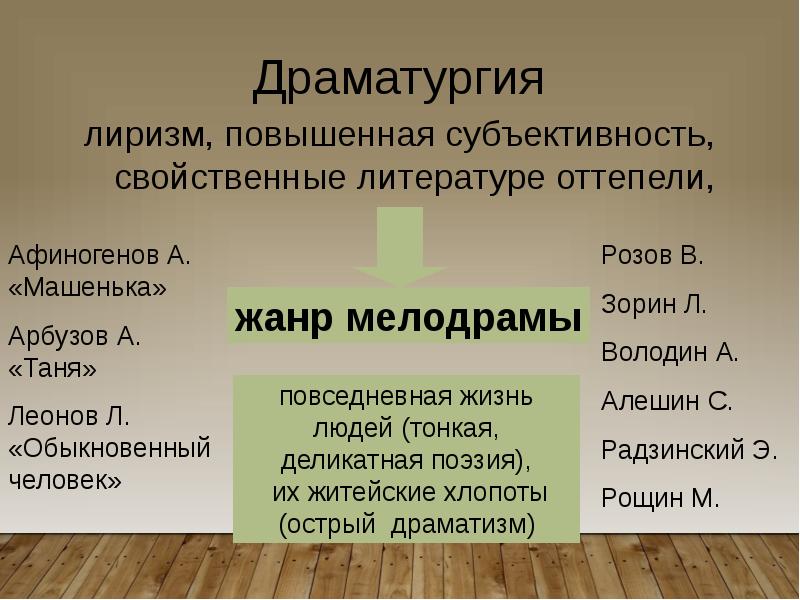 Драматургия

лиризм, повышенная субъективность, свойственные литературе оттепели,

Афиногенов А. «Машенька»

Арбузов А. «Таня»

Леонов Л. «Обыкновенный человек»

жанр мелодрамы

повседневная жизнь людей (тонкая, деликатная поэзия), их житейские хлопоты (острый драматизм)

Розов В.

Зорин Л.

Володин А.

Алешин С.

Радзинский Э.

Рощин М.